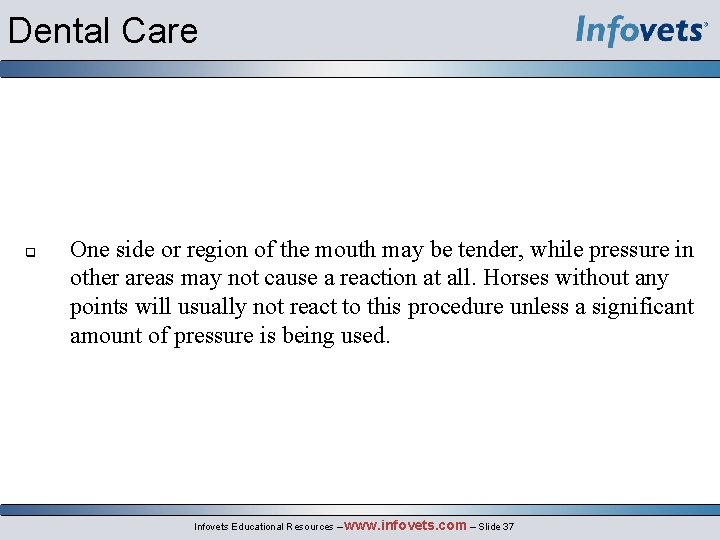 Dental Care

Infovets

One side or region of the mouth may be tender, while pressure in other areas may not cause a reaction at all. Horses without any points will usually not react to this procedure unless a significant amount of pressure is being used.

Infovets Educational Resources – www.infovets.com – Slide 37